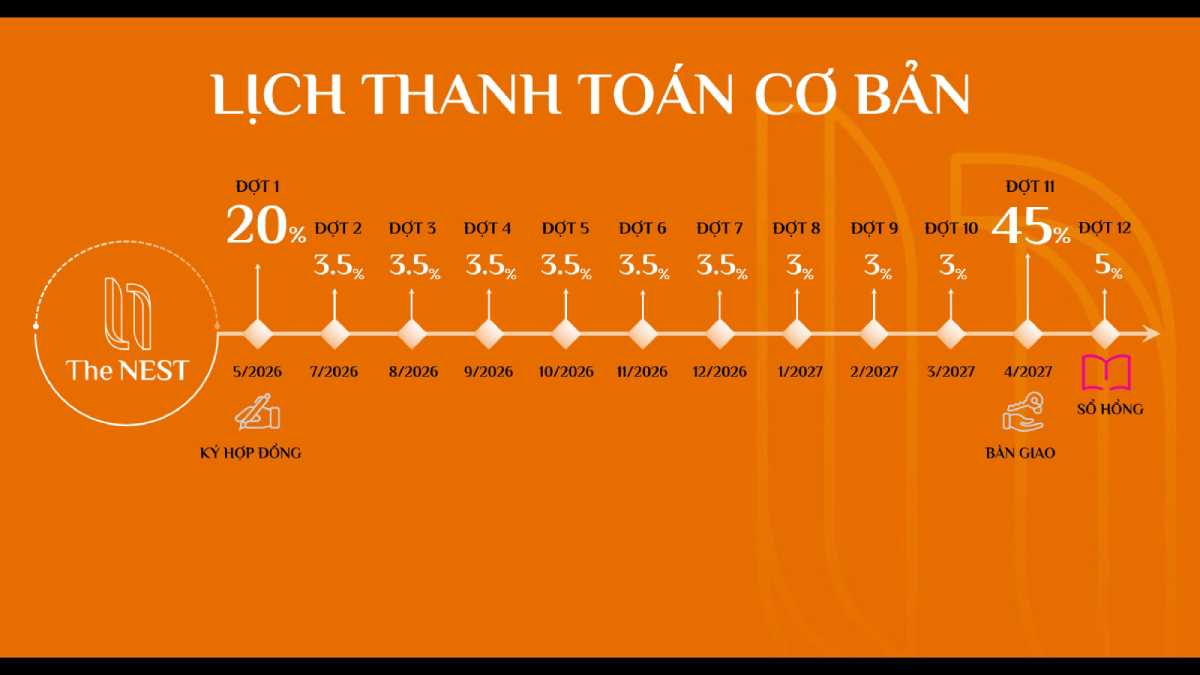 LỊCH THANH TOÁN CƠ BẢN

The NEST

ĐỢT 1
20%
5/2026
KÝ HỢP ĐỒNG

ĐỢT 2
3.5%
7/2026

ĐỢT 3
3.5%
8/2026

ĐỢT 4
3.5%
9/2026

ĐỢT 5
3.5%
10/2026

ĐỢT 6
3.5%
11/2026

ĐỢT 7
3.5%
12/2026

ĐỢT 8
3%
1/2027

ĐỢT 9
3%
2/2027

ĐỢT 10
3%
3/2027

ĐỢT 11
45%
4/2027
BÀN GIAO

ĐỢT 12
5%
SỔ HỒNG